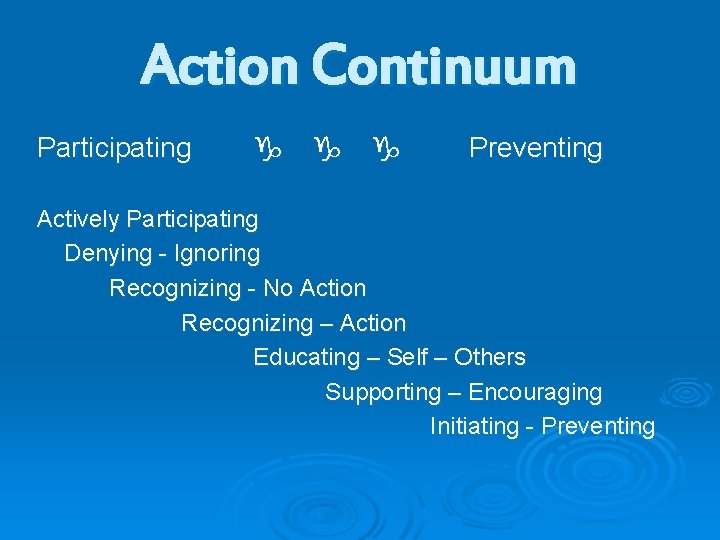 Action Continuum

Participating ♑ ♑ ♑ Preventing

Actively Participating

Denying - Ignoring

Recognizing - No Action

Recognizing – Action

Educating – Self – Others

Supporting – Encouraging

Initiating - Preventing